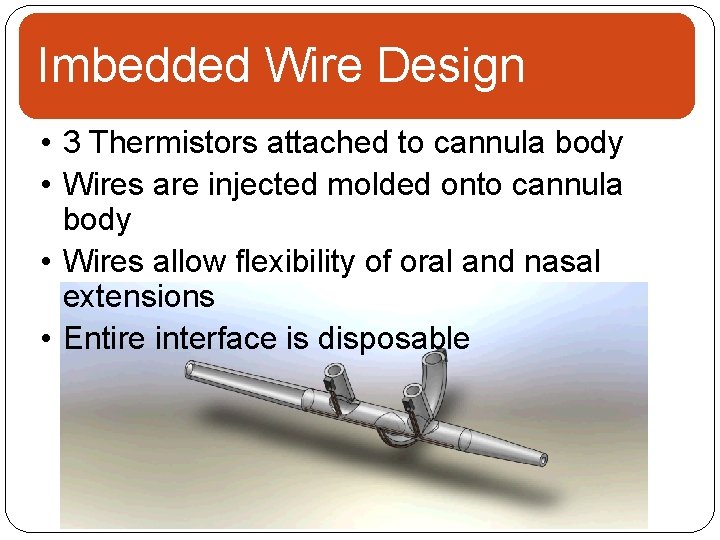 Imbedded Wire Design

• 3 Thermistors attached to cannula body
• Wires are injected molded onto cannula body
• Wires allow flexibility of oral and nasal extensions
• Entire interface is disposable